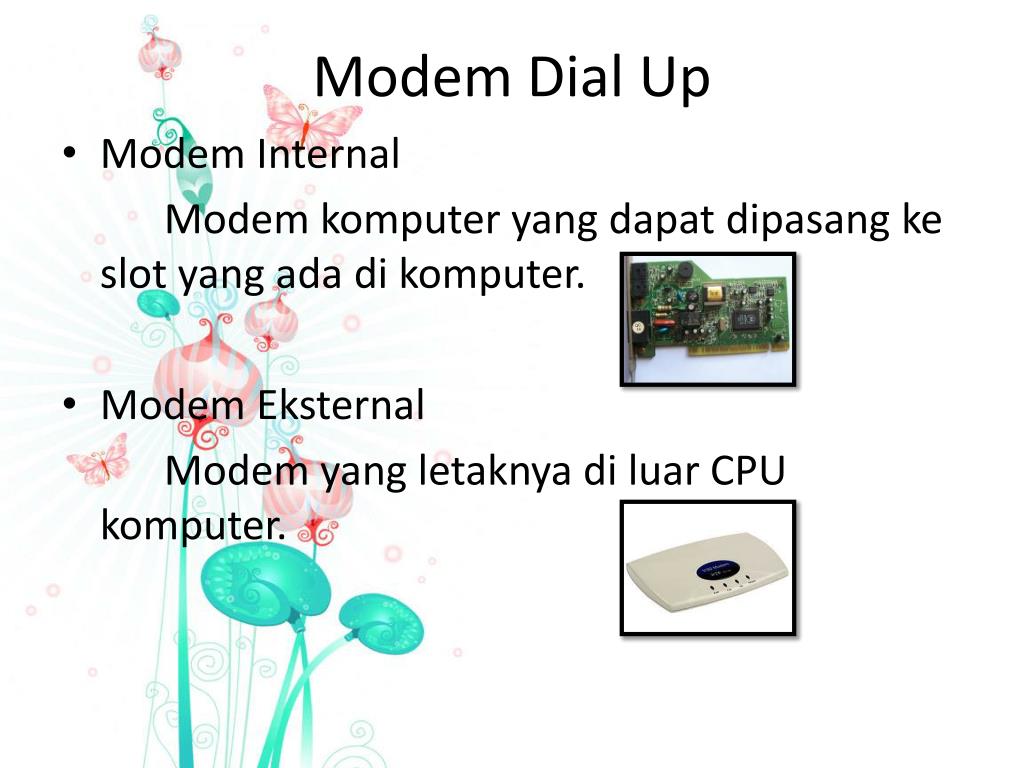 Modem Dial Up

• Modem Internal

Modem komputer yang dapat dipasang ke slot yang ada di komputer.

• Modem Eksternal

Modem yang letaknya di luar CPU komputer.